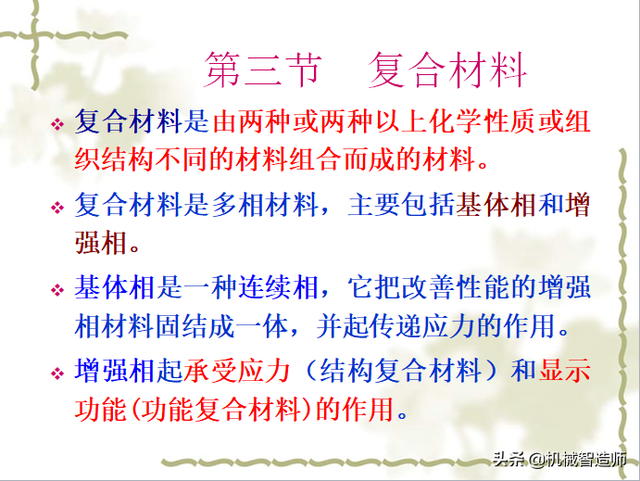 第三节　复合材料

❖ 复合材料是由两种或两种以上化学性质或组织结构不同的材料组合而成的材料。

❖ 复合材料是多相材料，主要包括基体相和增强相。

❖ 基体相是一种连续相，它把改善性能的增强相材料固结成一体，并起传递应力的作用。

❖ 增强相起承受应力（结构复合材料）和显示功能(功能复合材料)的作用。

头条 @机械智造师